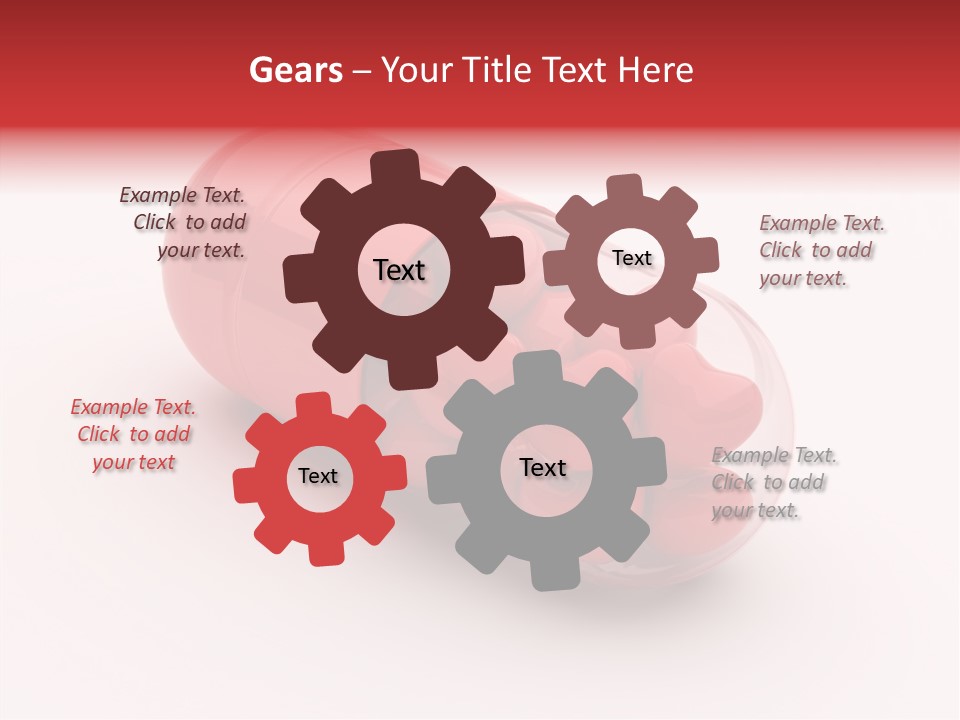 Gears – Your Title Text Here

Example Text. Click to add your text.

Text

Text

Example Text. Click to add your text.

Example Text. Click to add your text

Text

Text

Example Text. Click to add your text.